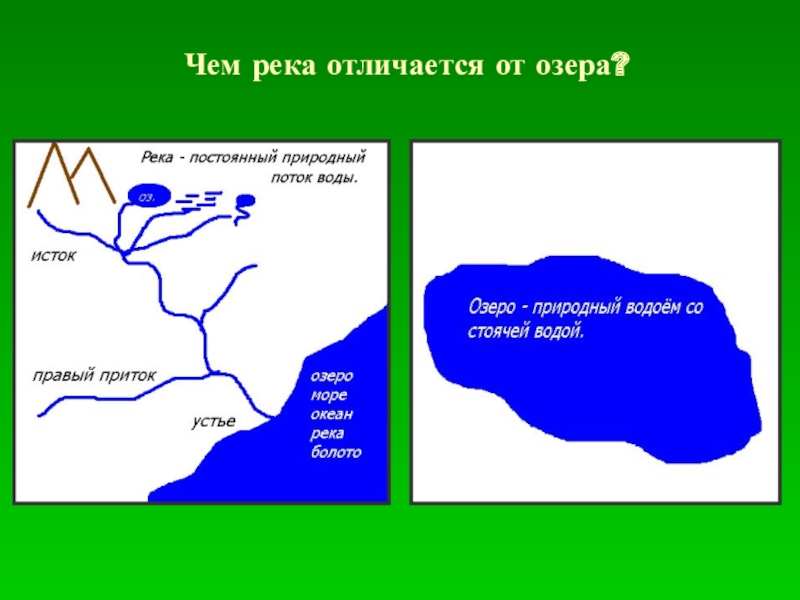 Чем река отличается от озера?

Река - постоянный природный поток воды.

оз.

исток

правый приток

устье

озеро
море
океан
река
болото

Озеро - природный водоём со стоячей водой.